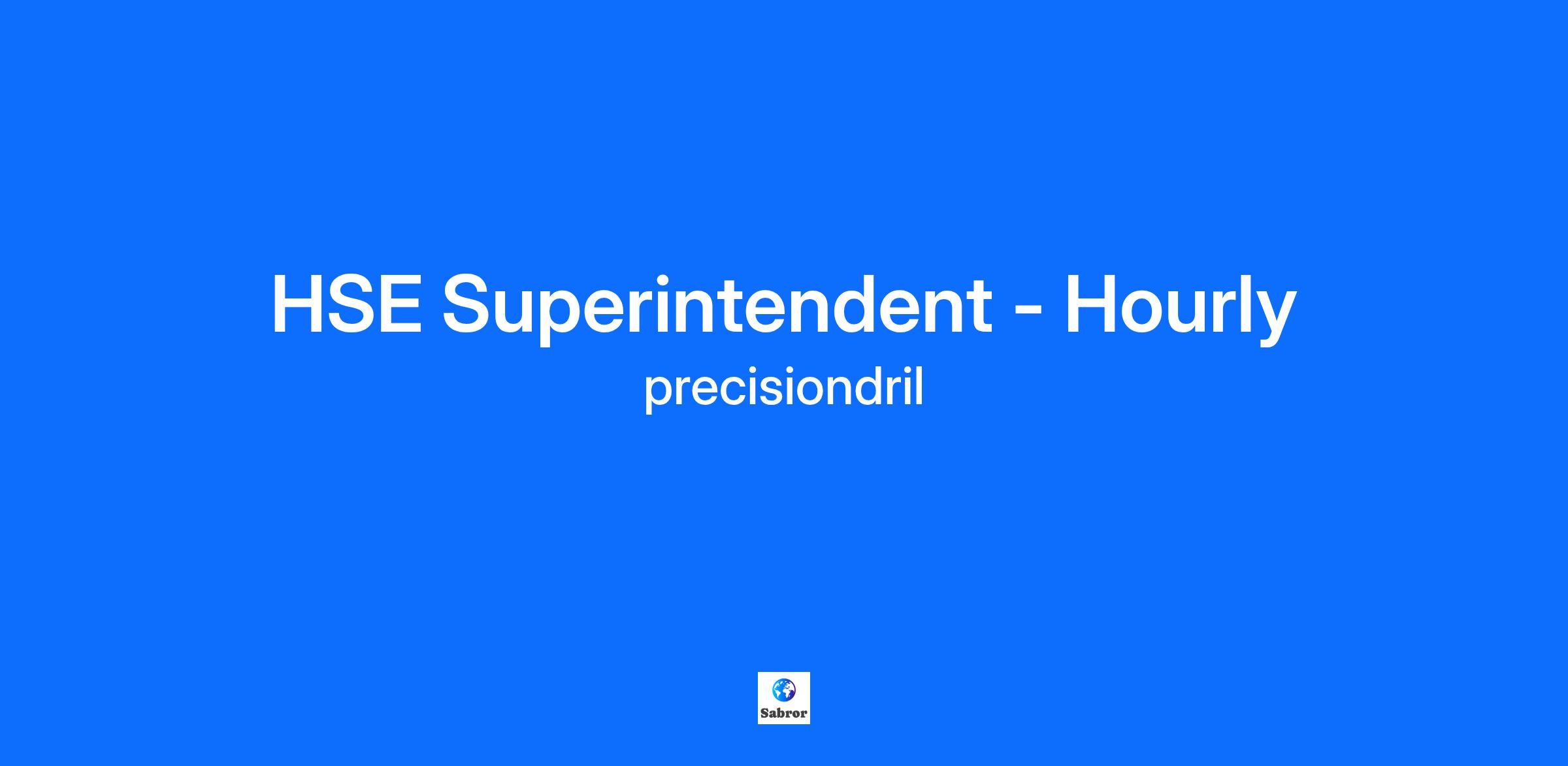 HSE Superintendent - Hourly
precisiondril

Sabror